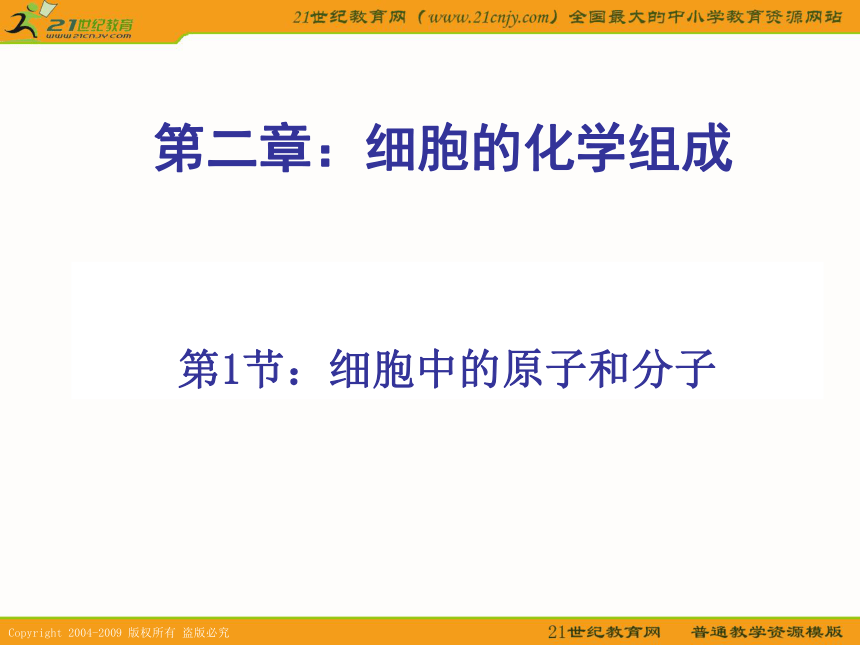 21世纪教育
www.21cnjy.com

21世纪教育网（www.21cnjy.com）全国最大的中小学教育资源网站

第二章：细胞的化学组成

第1节：细胞中的原子和分子

Copyright 2004-2009 版权所有 盗版必究

21世纪教育网 普通教学资源模版